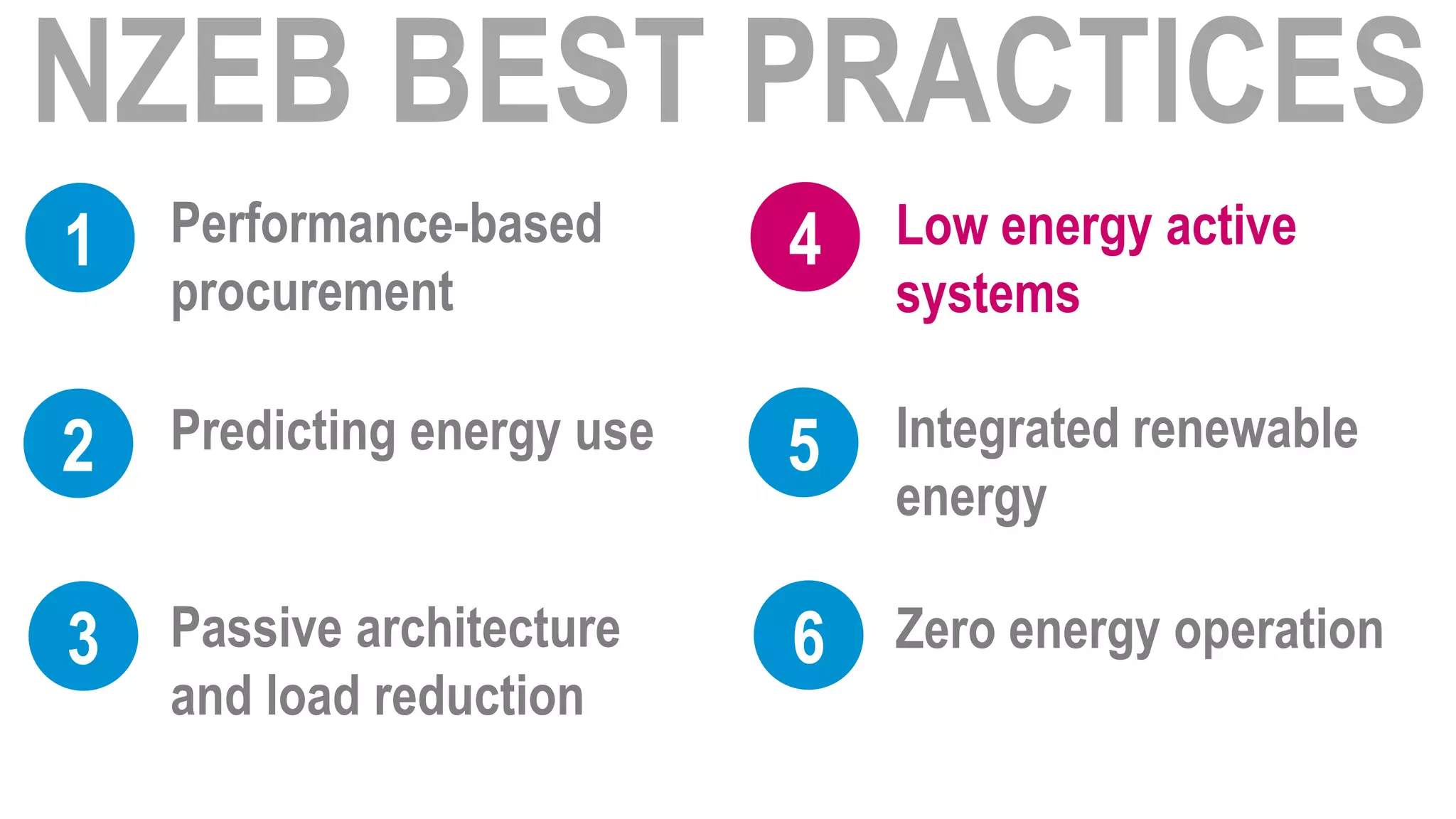 NZEB BEST PRACTICES

1 Performance-based procurement

2 Predicting energy use

3 Passive architecture and load reduction

4 Low energy active systems

5 Integrated renewable energy

6 Zero energy operation